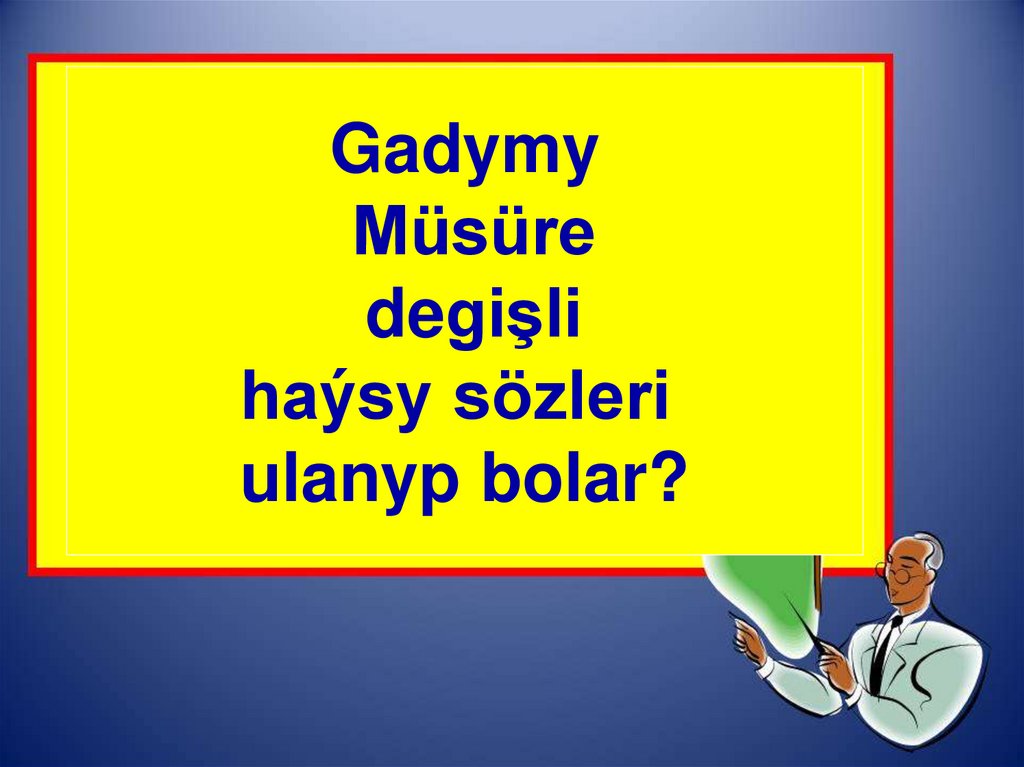 Gadymy Müsüre degişli haýsy sözleri ulanyp bolar?